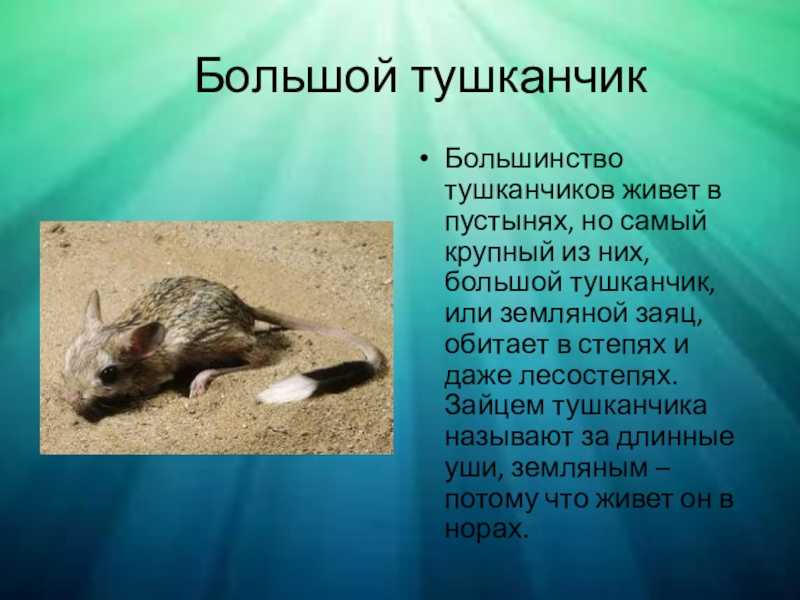 Большой тушканчик

• Большинство тушканчиков живет в пустынях, но самый крупный из них, большой тушканчик, или земляной заяц, обитает в степях и даже лесостепях. Зайцем тушканчика называют за длинные уши, земляным – потому что живет он в норах.